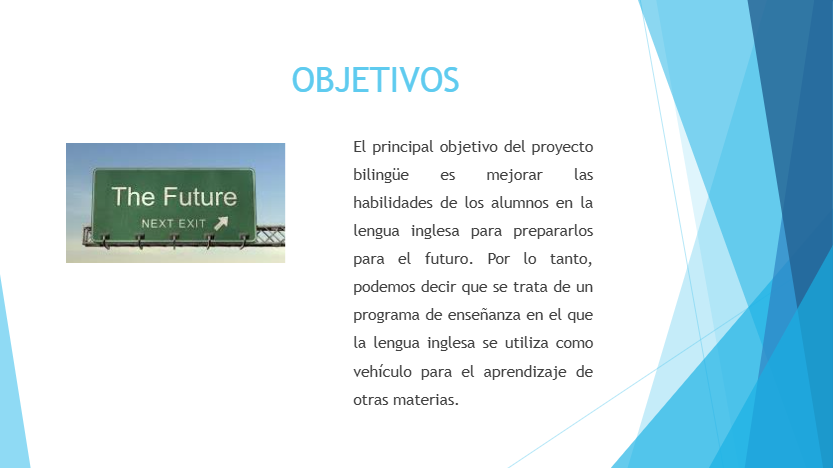 OBJETIVOS

The Future

NEXT EXIT

El principal objetivo del proyecto bilingüe es mejorar las habilidades de los alumnos en la lengua inglesa para prepararlos para el futuro. Por lo tanto, podemos decir que se trata de un programa de enseñanza en el que la lengua inglesa se utiliza como vehículo para el aprendizaje de otras materias.